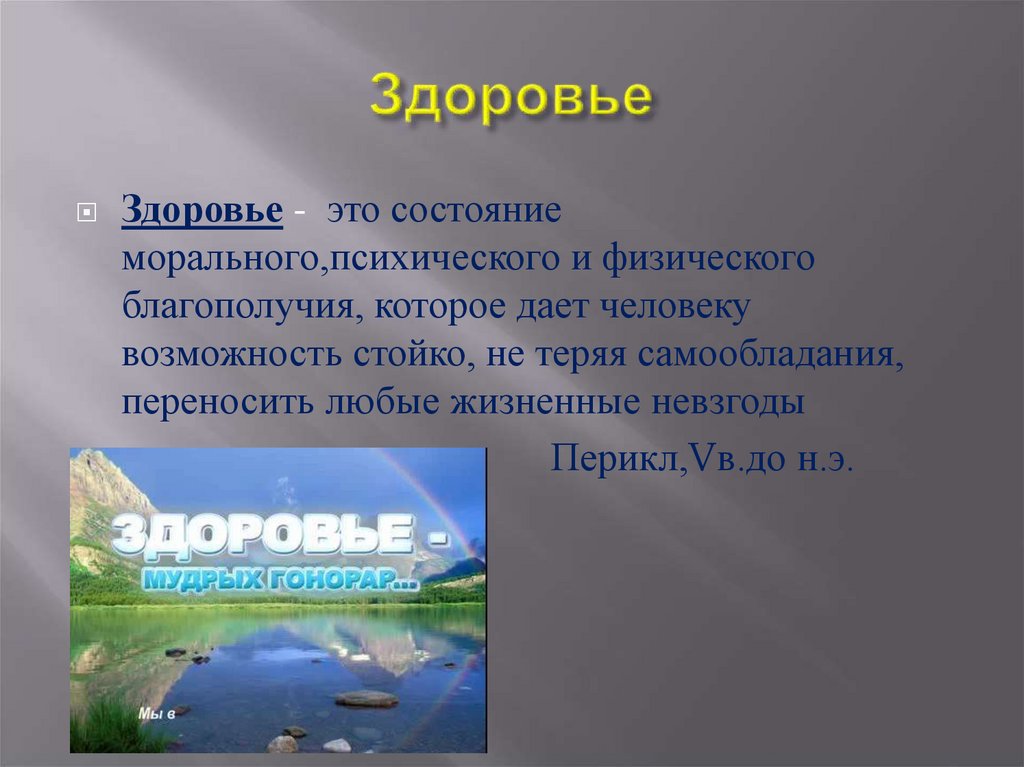 Здоровье

Здоровье - это состояние морального,психического и физического благополучия, которое дает человеку возможность стойко, не теряя самообладания, переносить любые жизненные невзгоды

Перикл,Vв.до н.э.

ЗДОРОВЬЕ -
МУДРЫХ ГОНОРАР...

Мы в